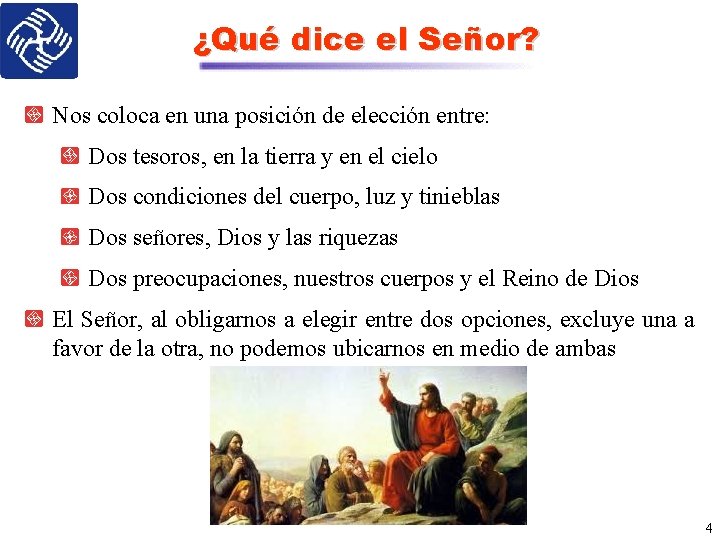 ¿Qué dice el Señor?

Nos coloca en una posición de elección entre:

Dos tesoros, en la tierra y en el cielo

Dos condiciones del cuerpo, luz y tinieblas

Dos señores, Dios y las riquezas

Dos preocupaciones, nuestros cuerpos y el Reino de Dios

El Señor, al obligarnos a elegir entre dos opciones, excluye una a favor de la otra, no podemos ubicarnos en medio de ambas

4